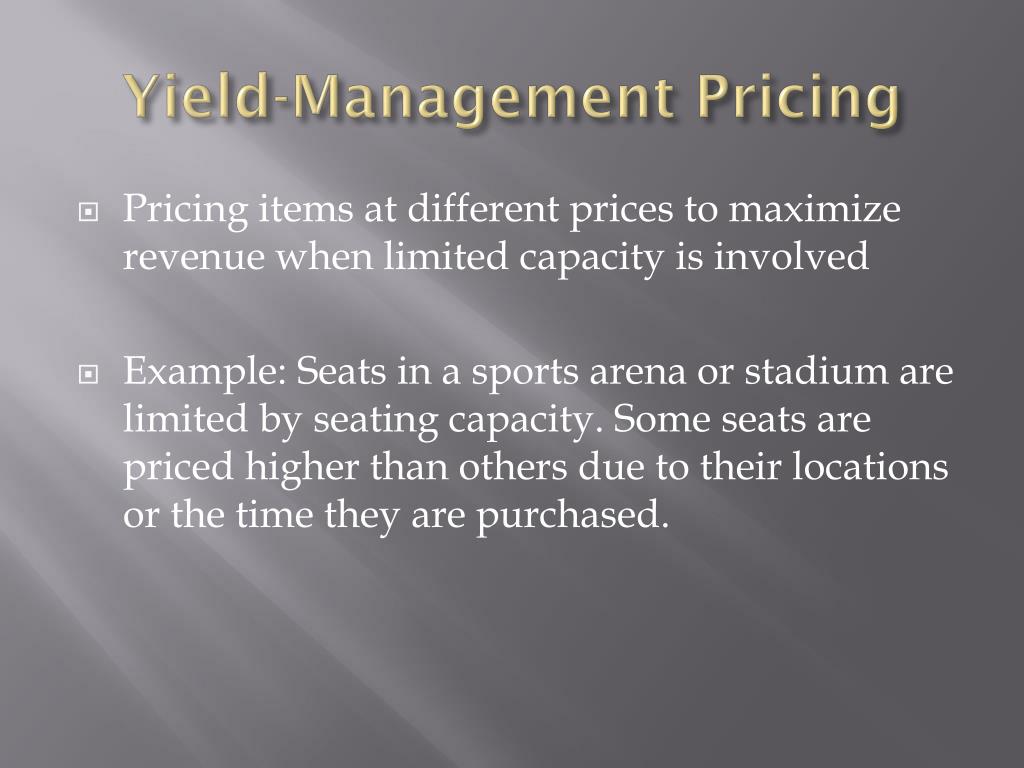 Yield-Management Pricing

Pricing items at different prices to maximize revenue when limited capacity is involved

Example: Seats in a sports arena or stadium are limited by seating capacity. Some seats are priced higher than others due to their locations or the time they are purchased.